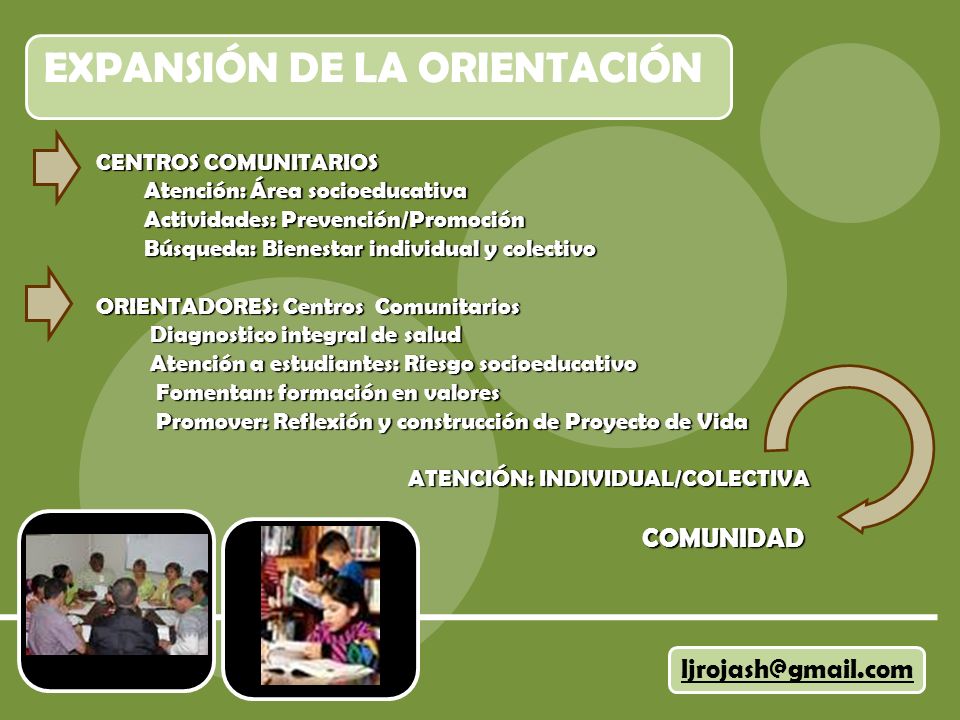 EXPANSIÓN DE LA ORIENTACIÓN

CENTROS COMUNITARIOS
Atención: Área socioeducativa
Actividades: Prevención/Promoción
Búsqueda: Bienestar individual y colectivo

ORIENTADORES: Centros Comunitarios
Diagnostico integral de salud
Atención a estudiantes: Riesgo socioeducativo
Fomentan: formación en valores
Promover: Reflexión y construcción de Proyecto de Vida

ATENCIÓN: INDIVIDUAL/COLECTIVA

COMUNIDAD

ljrojash@gmail.com